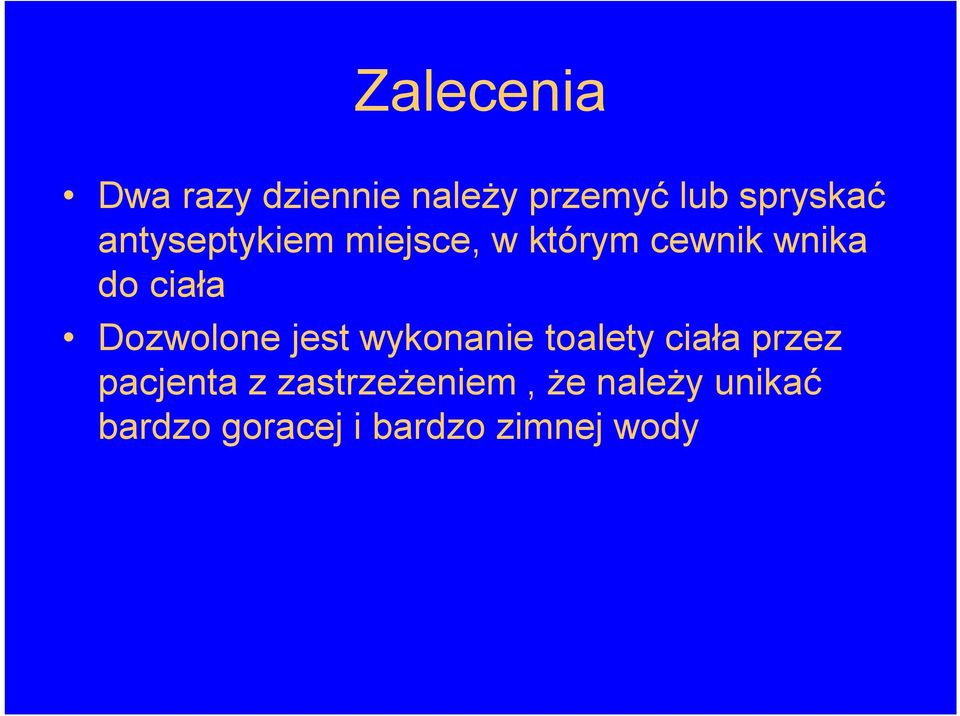 Zalecenia

• Dwa razy dziennie należy przemyć lub spryskać antyseptykiem miejsce, w którym cewnik wnika do ciała

• Dozwolone jest wykonanie toalety ciała przez pacjenta z zastrzeżeniem , że należy unikać bardzo goracej i bardzo zimnej wody